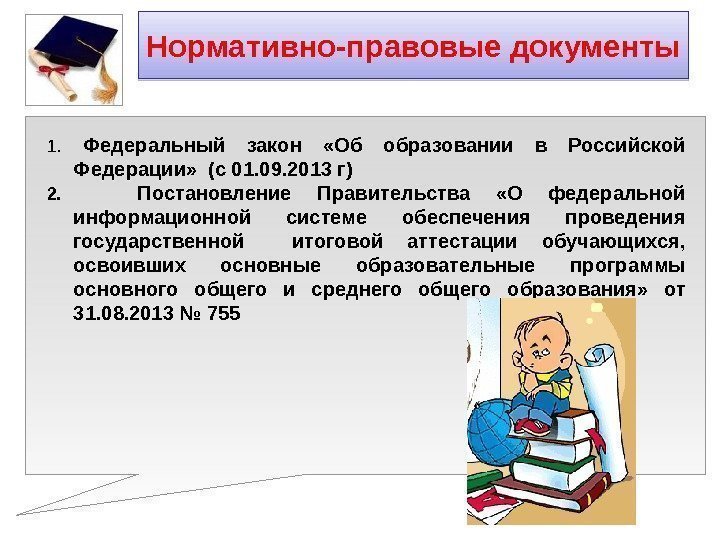 Нормативно-правовые документы

1. Федеральный закон «Об образовании в Российской Федерации» (с 01.09.2013 г)

2. Постановление Правительства «О федеральной информационной системе обеспечения проведения государственной итоговой аттестации обучающихся, освоивших основные образовательные программы основного общего и среднего общего образования» от 31.08.2013 № 755